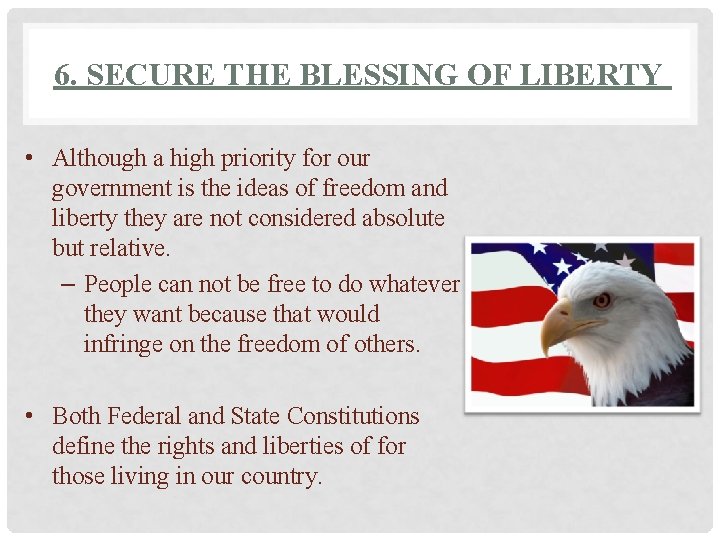 6. SECURE THE BLESSING OF LIBERTY

• Although a high priority for our government is the ideas of freedom and liberty they are not considered absolute but relative.
– People can not be free to do whatever they want because that would infringe on the freedom of others.

• Both Federal and State Constitutions define the rights and liberties of for those living in our country.